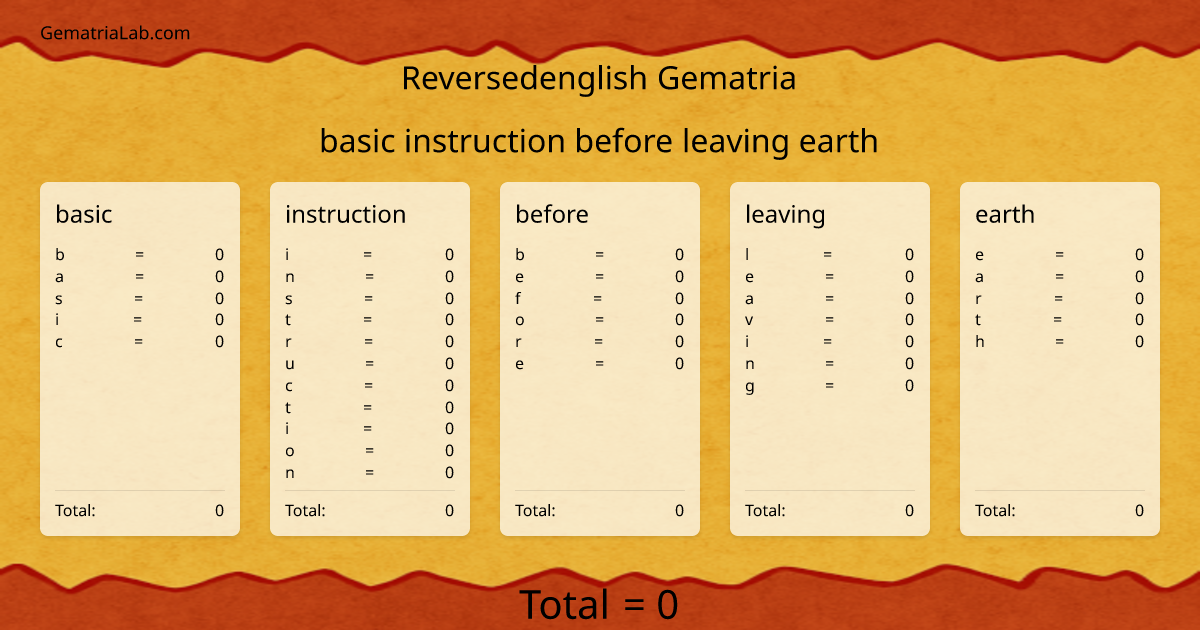 GematriaLab.com

Reversedenglish Gematria

basic instruction before leaving earth

basic
b = 0
a = 0
s = 0
i = 0
c = 0
Total: 0

instruction
i = 0
n = 0
s = 0
t = 0
r = 0
u = 0
c = 0
t = 0
i = 0
o = 0
n = 0
Total: 0

before
b = 0
e = 0
f = 0
o = 0
r = 0
e = 0
Total: 0

leaving
l = 0
e = 0
a = 0
v = 0
i = 0
n = 0
g = 0
Total: 0

earth
e = 0
a = 0
r = 0
t = 0
h = 0
Total: 0

Total = 0